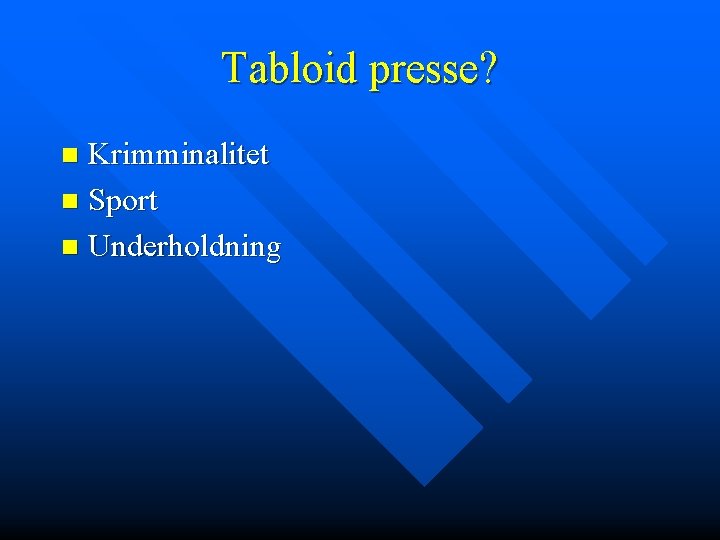 Tabloid presse?

- Krimminalitet
- Sport
- Underholdning